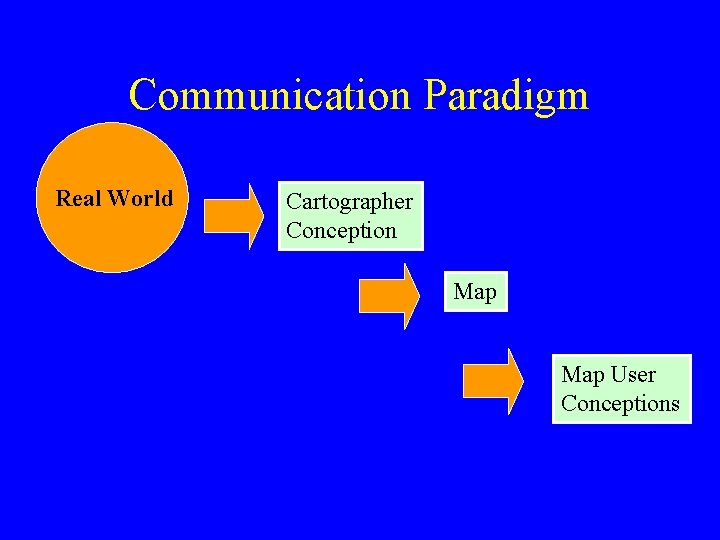 Communication Paradigm

Real World

Cartographer Conception

Map

Map User Conceptions